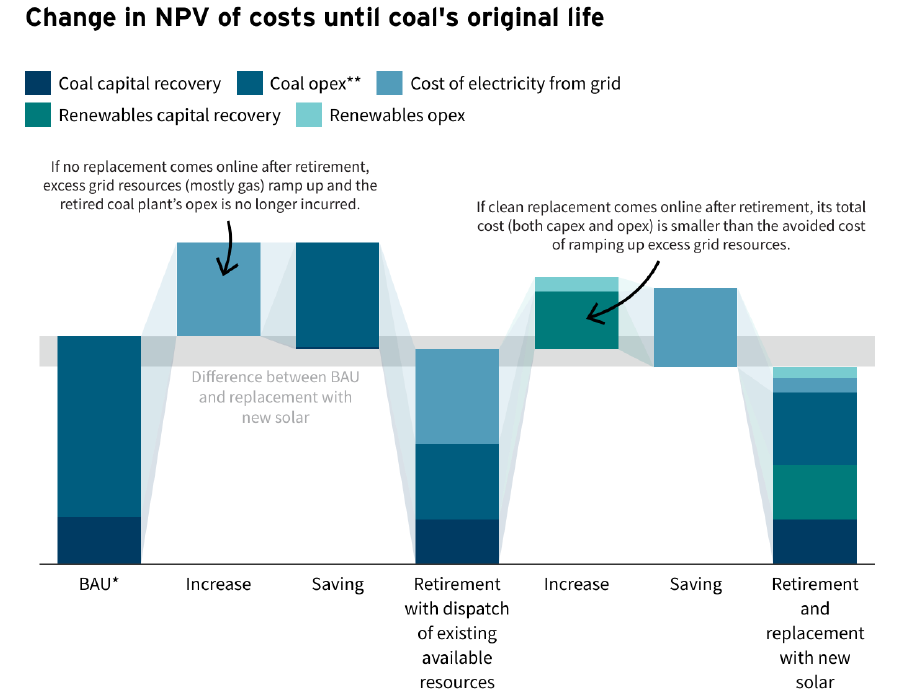 Change in NPV of costs until coal's original life

Coal capital recovery
Coal opex**
Cost of electricity from grid
Renewables capital recovery
Renewables opex

If no replacement comes online after retirement, excess grid resources (mostly gas) ramp up and the retired coal plant's opex is no longer incurred.

If clean replacement comes online after retirement, its total cost (both capex and opex) is smaller than the avoided cost of ramping up excess grid resources.

Difference between BAU and replacement with new solar

BAU*

Increase

Saving

Retirement with dispatch of existing available resources

Increase

Saving

Retirement and replacement with new solar